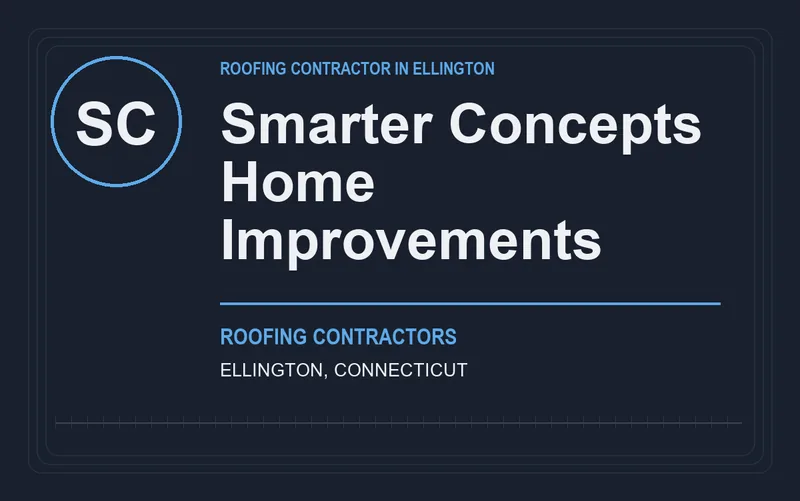 SC

ROOFING CONTRACTOR IN ELLINGTON

Smarter Concepts Home Improvements

ROOFING CONTRACTORS

ELLINGTON, CONNECTICUT